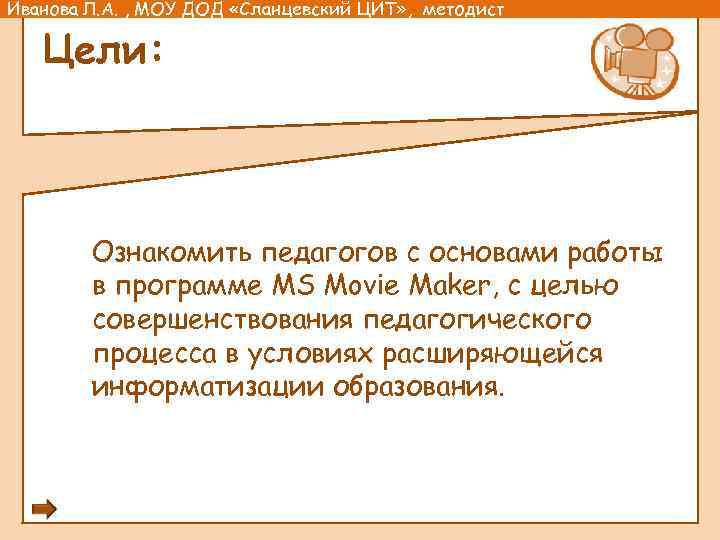 Иванова Л.А. , МОУ ДОД «Сланцевский ЦИТ», методист

Цели:

Ознакомить педагогов с основами работы в программе MS Movie Maker, с целью совершенствования педагогического процесса в условиях расширяющейся информатизации образования.